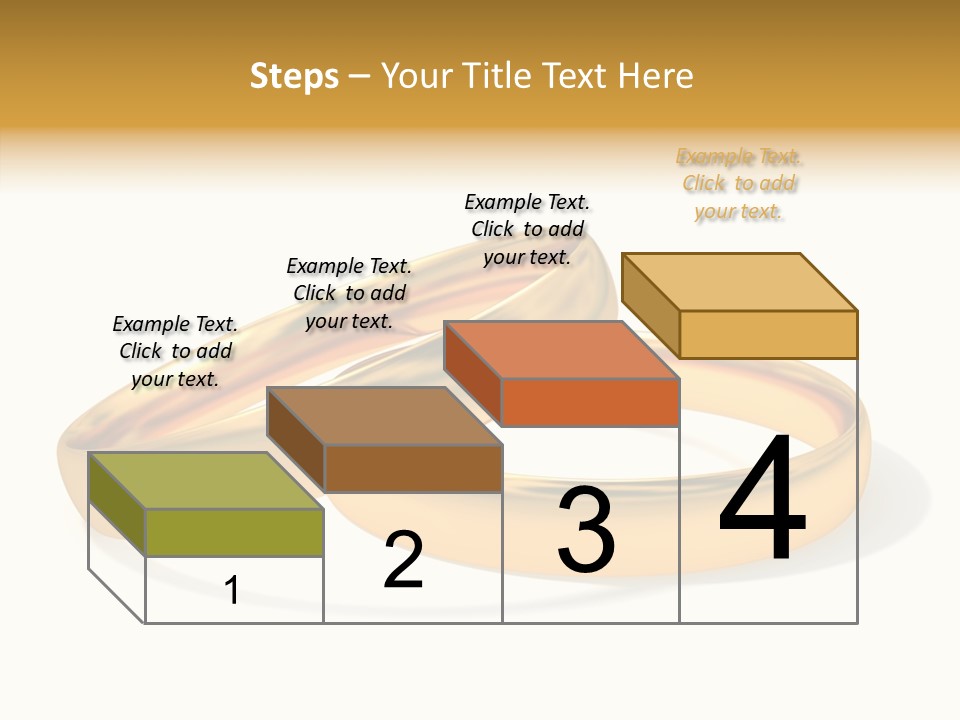 Steps – Your Title Text Here

Example Text. Click to add your text.

Example Text. Click to add your text.

Example Text. Click to add your text.

Example Text. Click to add your text.

1

2

3

4